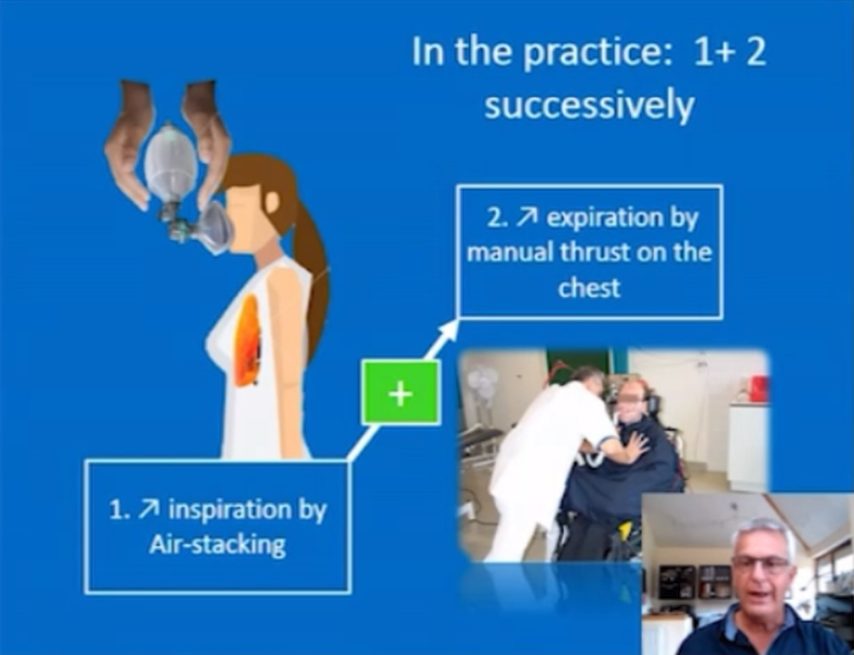 In the practice: 1+ 2 successively

2. ↗ expiration by manual thrust on the chest

+

1. ↗ inspiration by Air-stacking